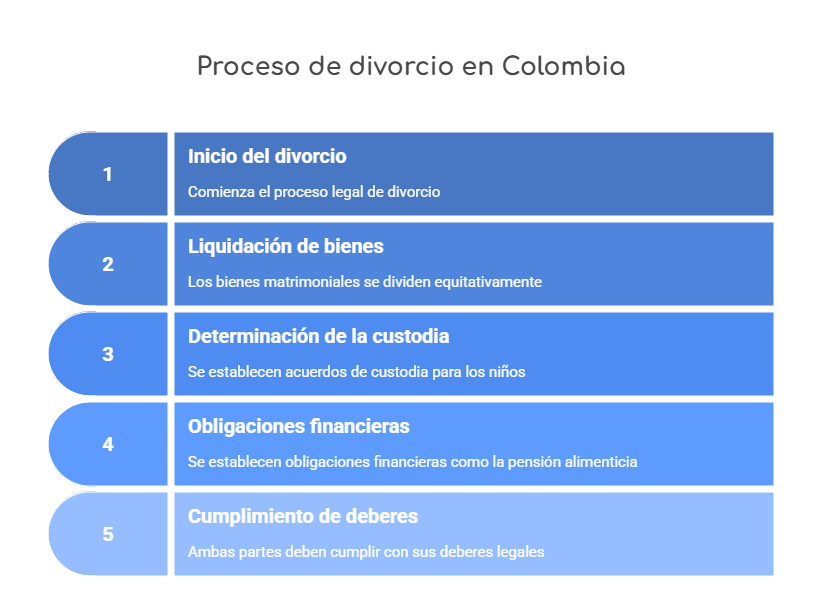 Proceso de divorcio en Colombia

1

Inicio del divorcio

Comienza el proceso legal de divorcio

2

Liquidación de bienes

Los bienes matrimoniales se dividen equitativamente

3

Determinación de la custodia

Se establecen acuerdos de custodia para los niños

4

Obligaciones financieras

Se establecen obligaciones financieras como la pensión alimenticia

5

Cumplimiento de deberes

Ambas partes deben cumplir con sus deberes legales